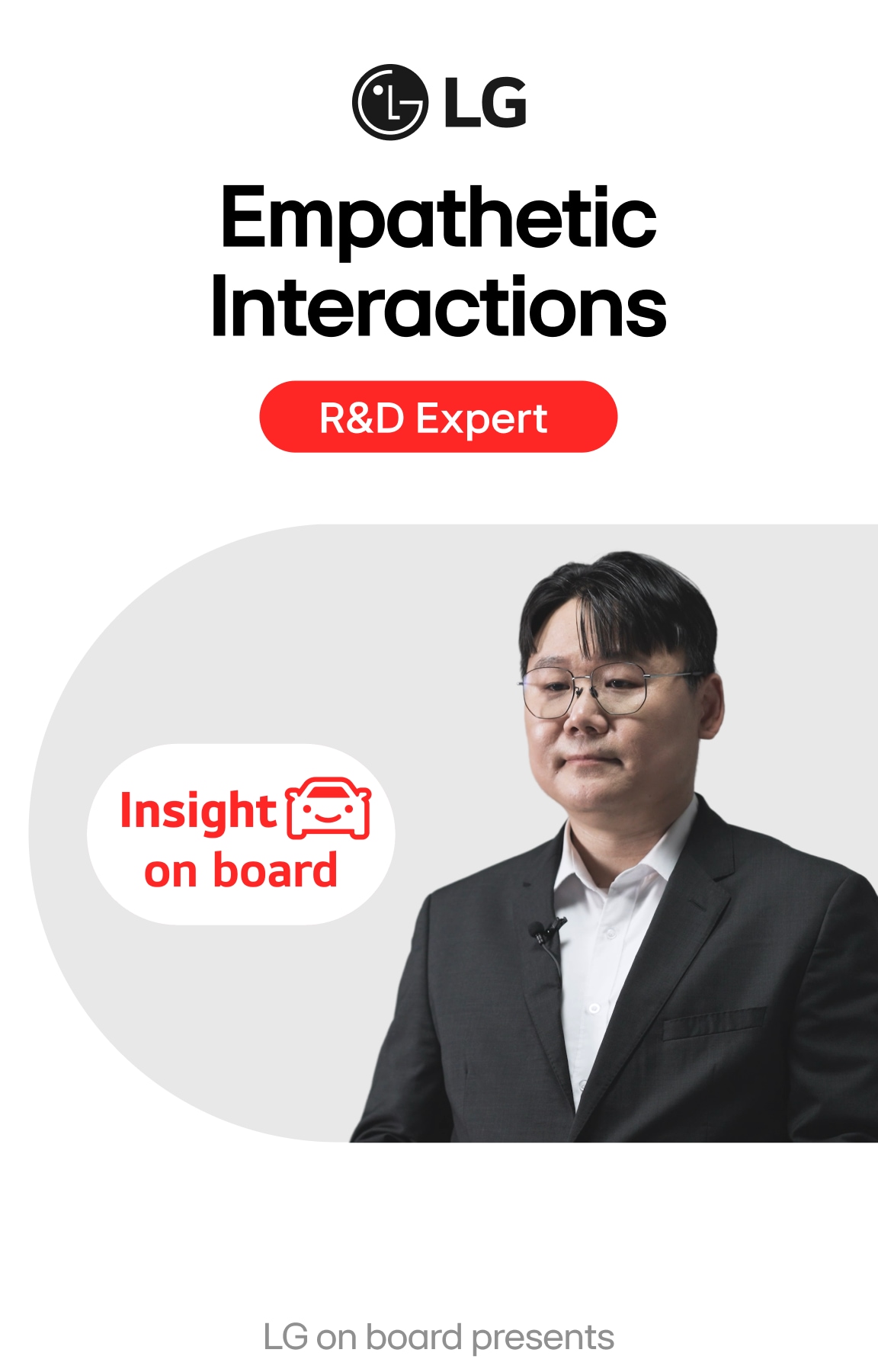 LG

Empathetic Interactions

R&D Expert

Insight on board

LG on board presents